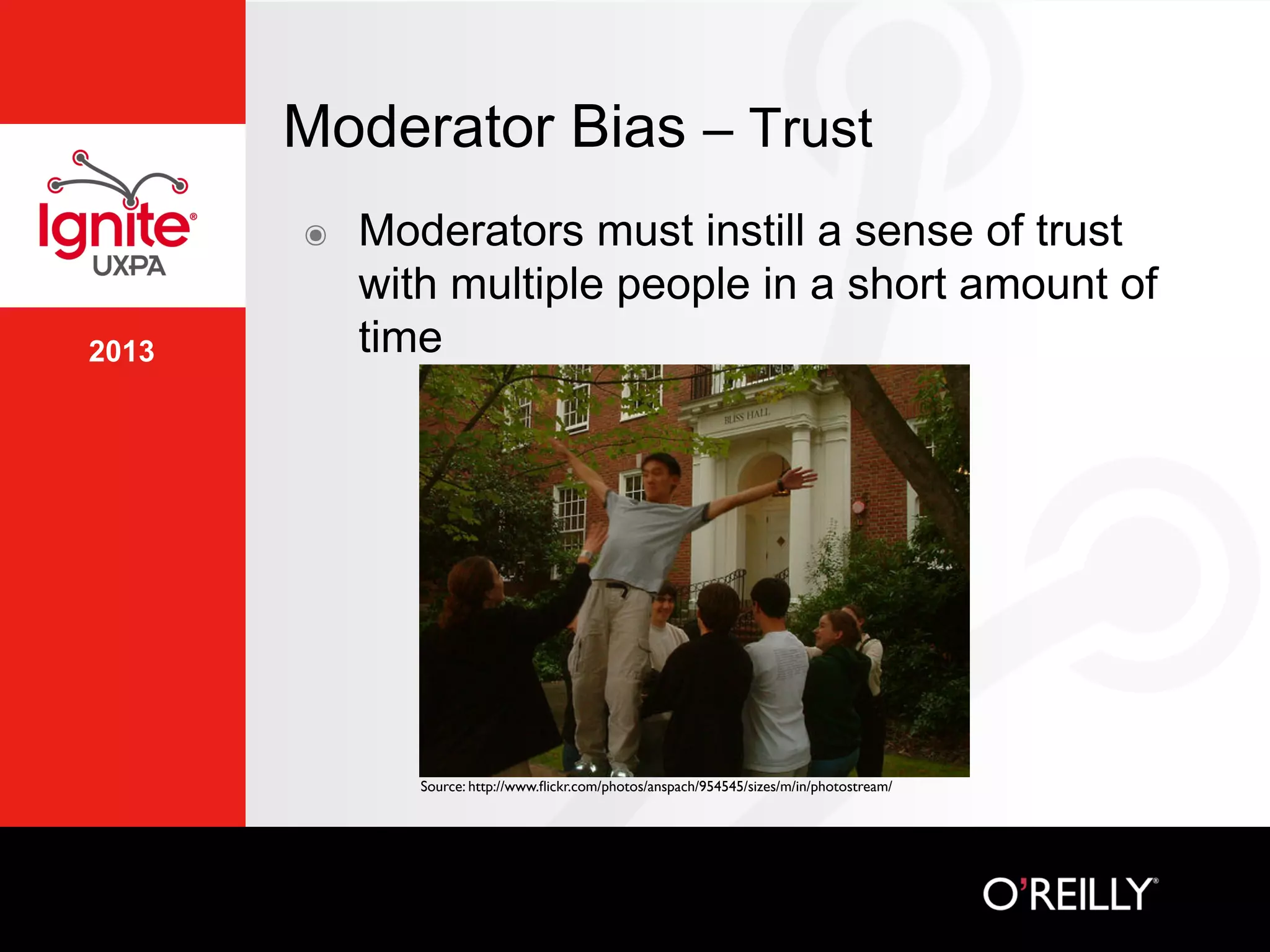 Ignite® UXPA

2013

Moderator Bias – Trust

Moderators must instill a sense of trust with multiple people in a short amount of time

BLISS HALL

Source: http://www.flickr.com/photos/anspach/954545/sizes/m/in/photostream/

O'REILLY®